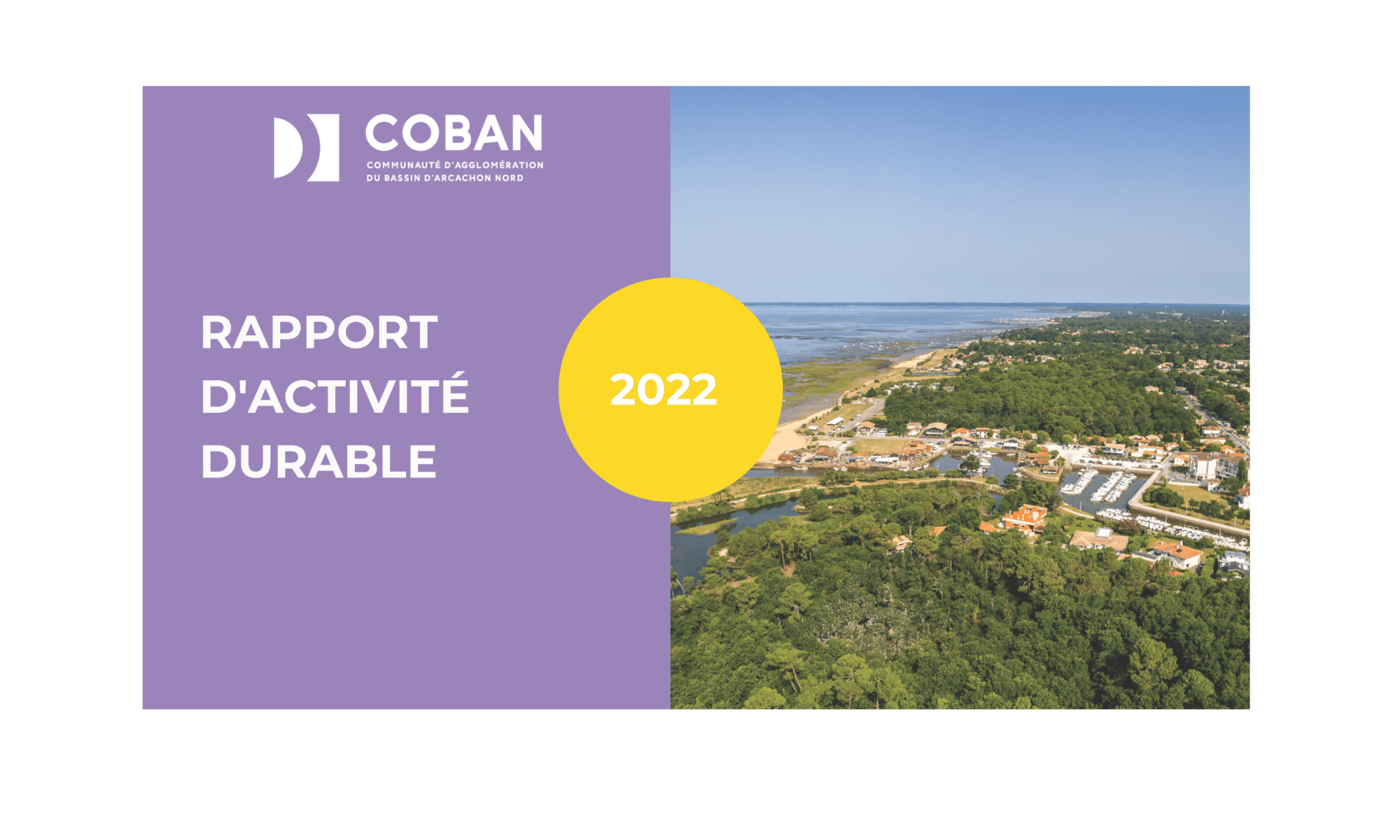 COBAN
COMMUNAUTÉ D'AGGLOMÉRATION
DU BASSIN D'ARCACHON NORD

RAPPORT
D'ACTIVITÉ
DURABLE

2022